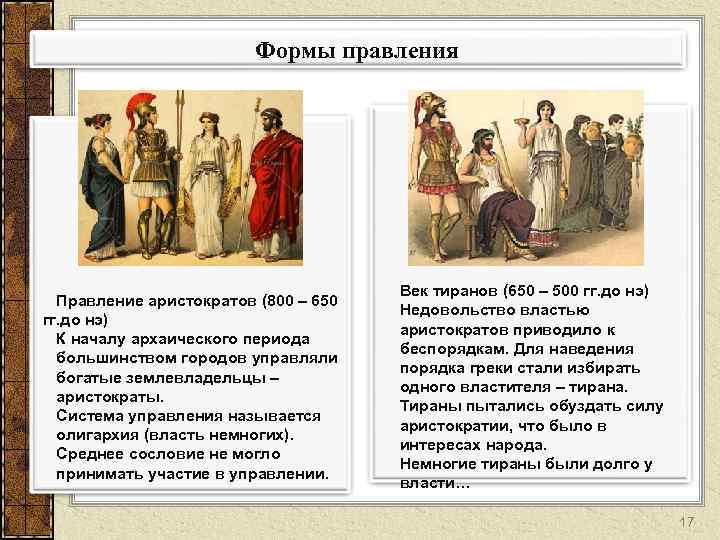 Формы правления

Правление аристократов (800 – 650 гг.до нэ)
К началу архаического периода большинством городов управляли богатые землевладельцы – аристократы.
Система управления называется олигархия (власть немногих).
Среднее сословие не могло принимать участие в управлении.

Век тиранов (650 – 500 гг.до нэ)
Недовольство властью аристократов приводило к беспорядкам. Для наведения порядка греки стали избирать одного властителя – тирана.
Тираны пытались обуздать силу аристократии, что было в интересах народа.
Немногие тираны были долго у власти…

17